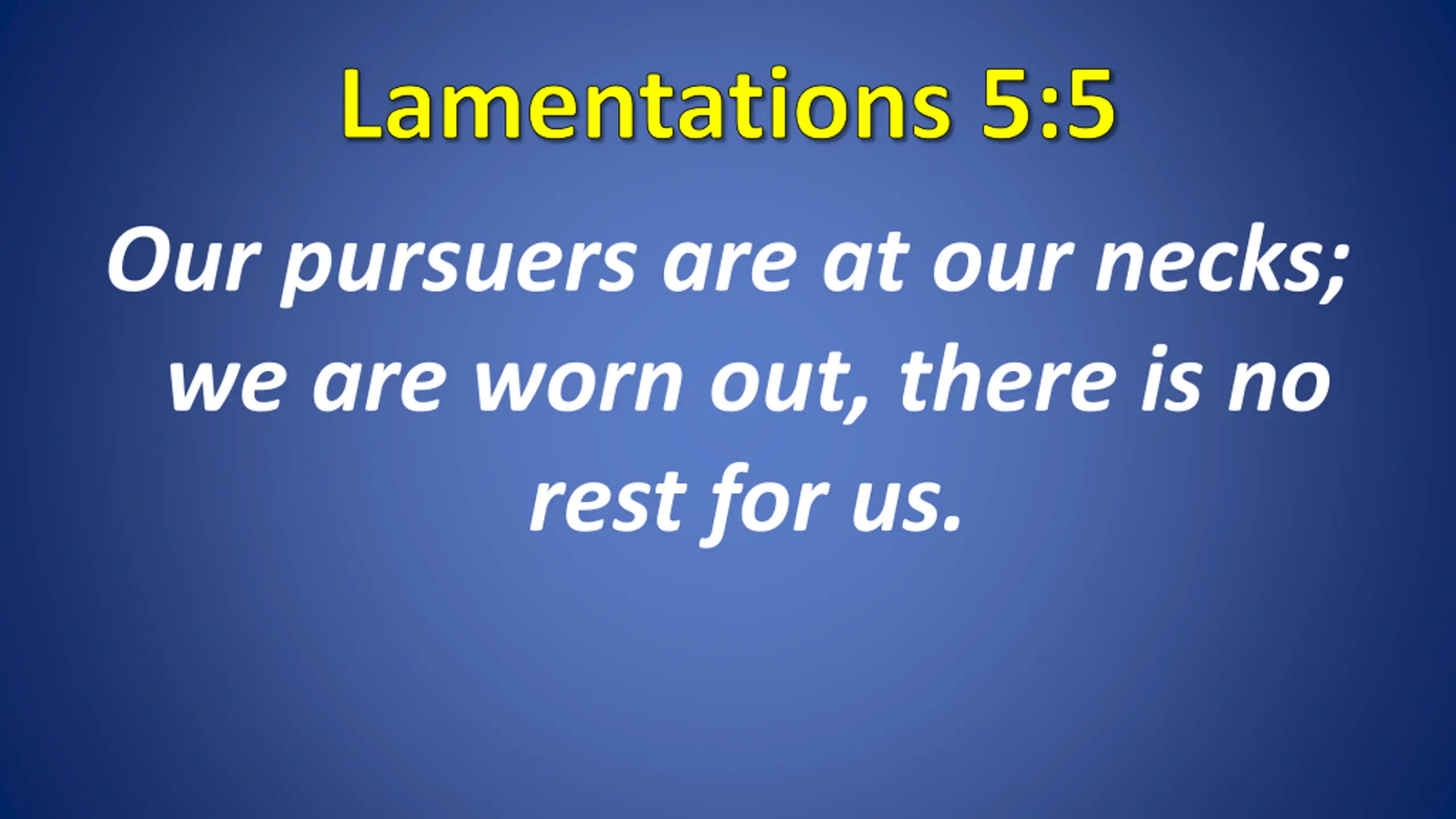 Lamentations 5:5

Our pursuers are at our necks; we are worn out, there is no rest for us.